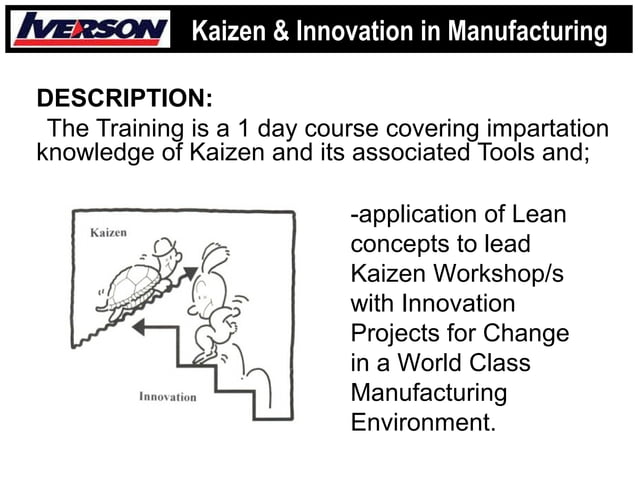 IVERSON Kaizen & Innovation in Manufacturing

DESCRIPTION:
The Training is a 1 day course covering impartation knowledge of Kaizen and its associated Tools and;

Kaizen

Innovation

-application of Lean concepts to lead Kaizen Workshop/s with Innovation Projects for Change in a World Class Manufacturing Environment.